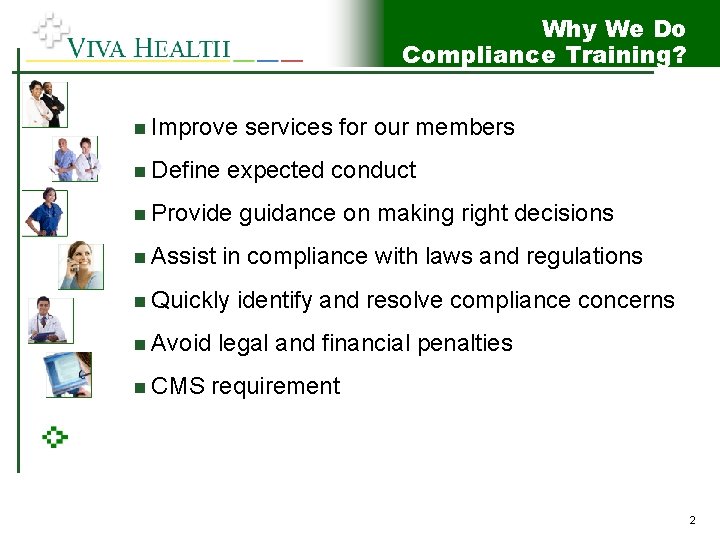 VIVA HEALTH

Why We Do Compliance Training?

- Improve services for our members
- Define expected conduct
- Provide guidance on making right decisions
- Assist in compliance with laws and regulations
- Quickly identify and resolve compliance concerns
- Avoid legal and financial penalties
- CMS requirement

2